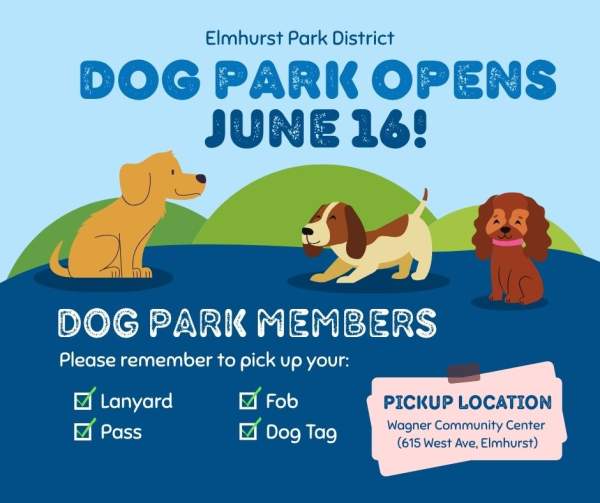 Elmhurst Park District

DOG PARK OPENS JUNE 16!

DOG PARK MEMBERS

Please remember to pick up your:

Lanyard
Pass
Fob
Dog Tag

PICKUP LOCATION
Wagner Community Center
(615 West Ave, Elmhurst)